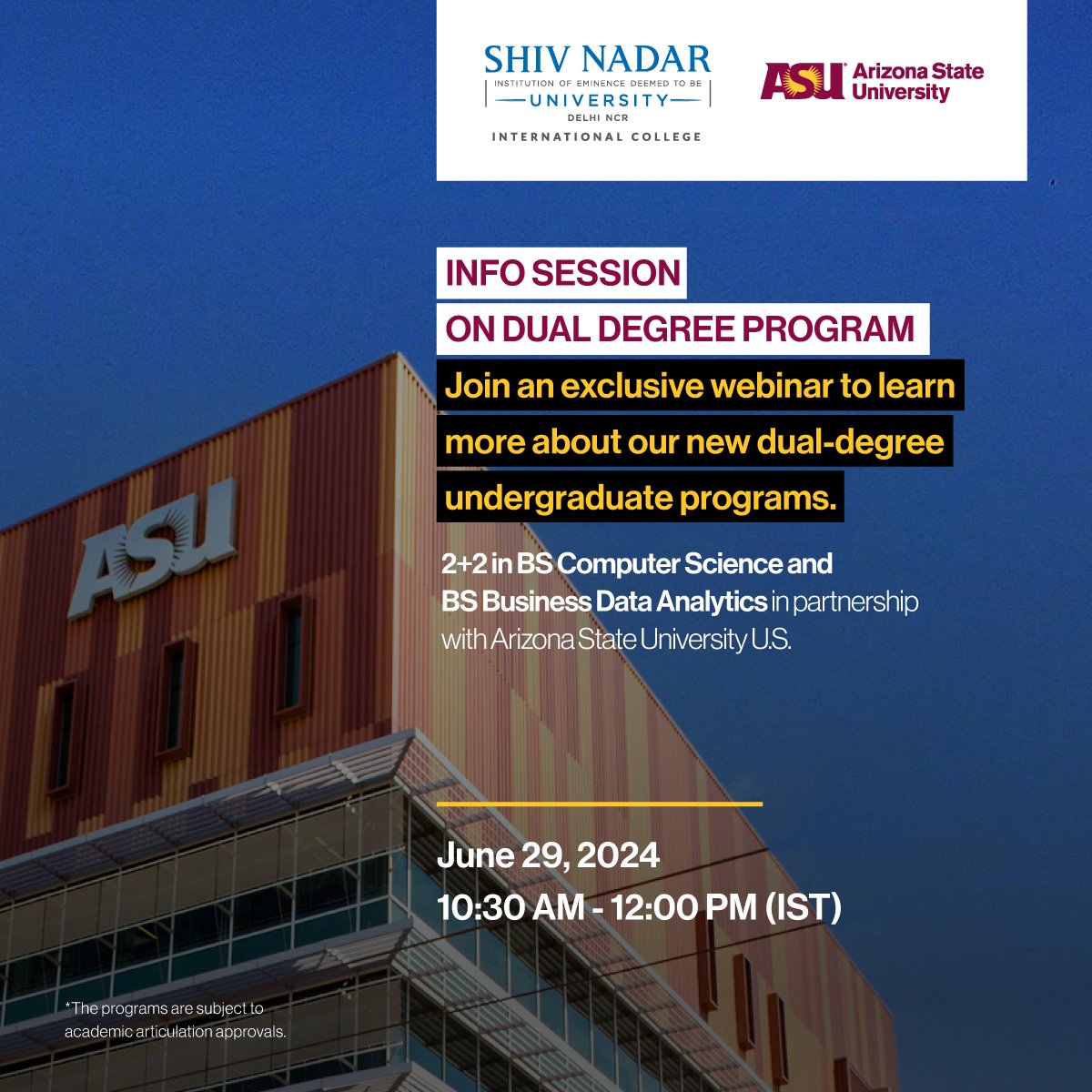 SHIV NADAR
INSTITUTION OF EMINENCE DEEMED TO BE
UNIVERSITY
DELHI NCR
INTERNATIONAL COLLEGE

ASU Arizona State University

INFO SESSION
ON DUAL DEGREE PROGRAM

Join an exclusive webinar to learn more about our new dual-degree undergraduate programs.

2+2 in BS Computer Science and BS Business Data Analytics in partnership with Arizona State University U.S.

ASU

June 29, 2024
10:30 AM - 12:00 PM (IST)

*The programs are subject to academic articulation approvals.